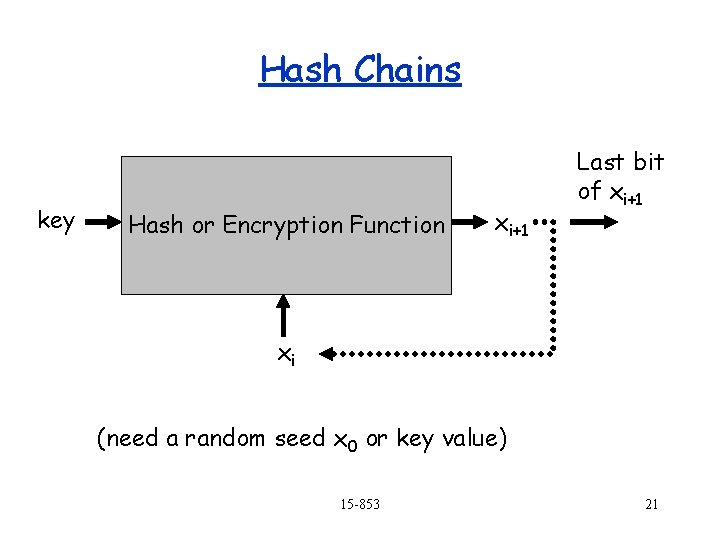 Hash Chains

key

Hash or Encryption Function

$x_{i+1}$

Last bit of $x_{i+1}$

$x_i$

(need a random seed $x_0$ or key value)

15-853

21